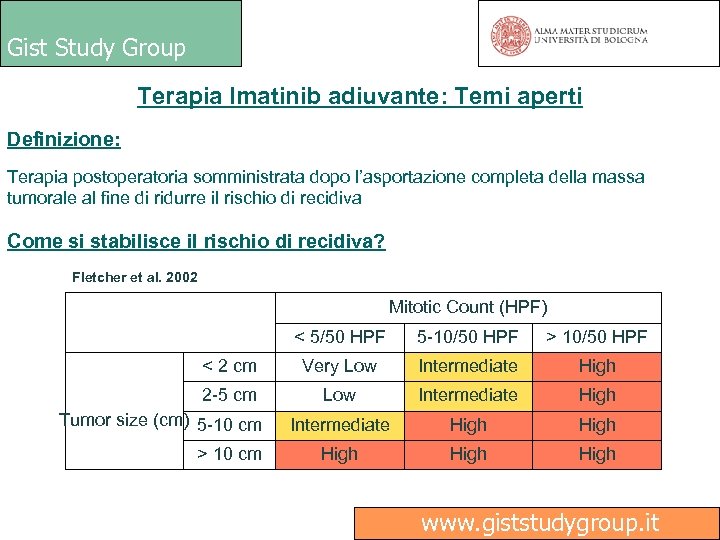 Gist Study Group

ALMA MATER STUDIORUM
UNIVERSITÀ DI BOLOGNA

Terapia Imatinib adiuvante: Temi aperti

Definizione:

Terapia postoperatoria somministrata dopo l'asportazione completa della massa tumorale al fine di ridurre il rischio di recidiva

Come si stabilisce il rischio di recidiva?

Fletcher et al. 2002

| | | Mitotic Count (HPF) | | |
|---|---|---|---|---|
| | | < 5/50 HPF | 5-10/50 HPF | > 10/50 HPF |
| Tumor size (cm) | < 2 cm | Very Low | Intermediate | High |
| | 2-5 cm | Low | Intermediate | High |
| | 5-10 cm | Intermediate | High | High |
| | > 10 cm | High | High | High |

www.giststudygroup.it